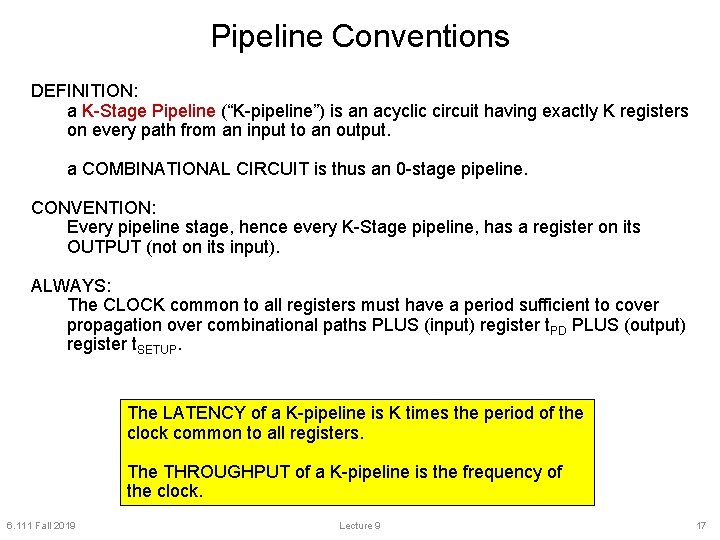 Pipeline Conventions

DEFINITION:
a K-Stage Pipeline (“K-pipeline”) is an acyclic circuit having exactly K registers on every path from an input to an output.

a COMBINATIONAL CIRCUIT is thus an 0-stage pipeline.

CONVENTION:
Every pipeline stage, hence every K-Stage pipeline, has a register on its OUTPUT (not on its input).

ALWAYS:
The CLOCK common to all registers must have a period sufficient to cover propagation over combinational paths PLUS (input) register $t_{PD}$ PLUS (output) register $t_{SETUP}$.

The LATENCY of a K-pipeline is K times the period of the clock common to all registers.

The THROUGHPUT of a K-pipeline is the frequency of the clock.

6.111 Fall 2019

Lecture 9

17